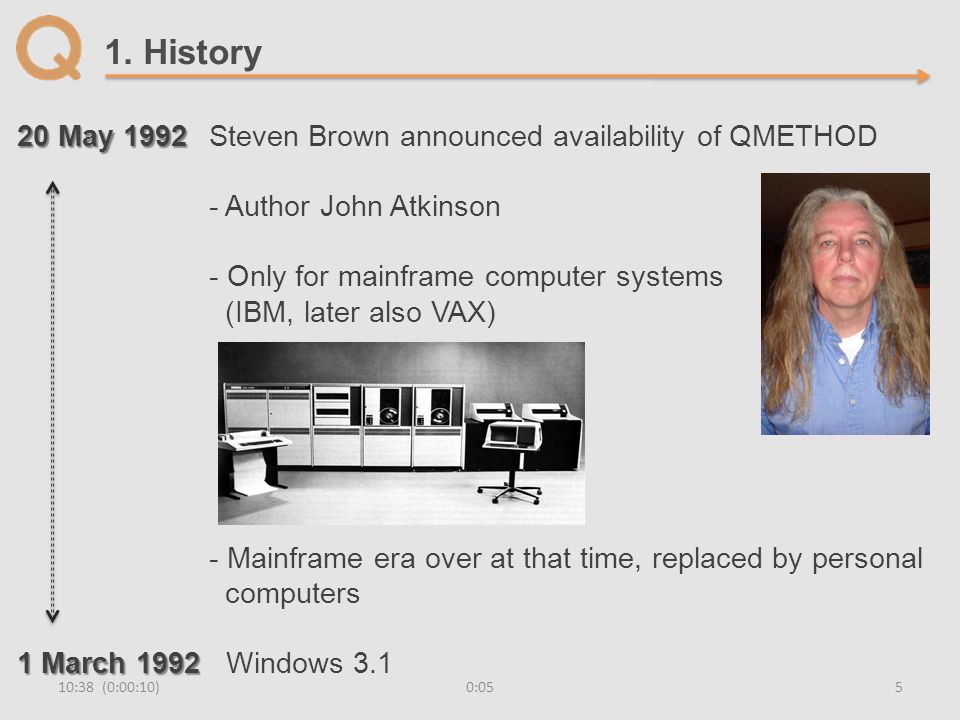 Q 1. History

20 May 1992 Steven Brown announced availability of QMETHOD

- Author John Atkinson

- Only for mainframe computer systems (IBM, later also VAX)

- Mainframe era over at that time, replaced by personal computers

1 March 1992 Windows 3.1

10:38 (0:00:10) 0:05 5